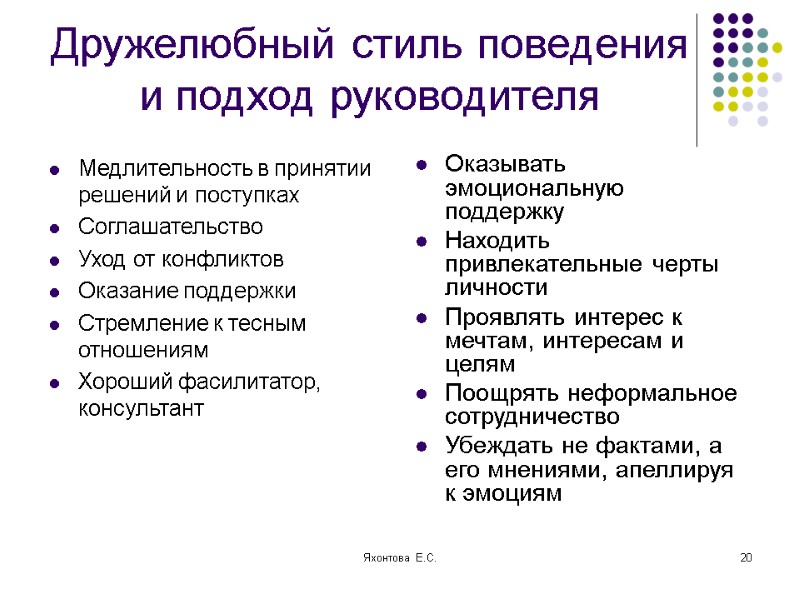 Дружелюбный стиль поведения и подход руководителя

- Медлительность в принятии решений и поступках
- Соглашательство
- Уход от конфликтов
- Оказание поддержки
- Стремление к тесным отношениям
- Хороший фасилитатор, консультант

- Оказывать эмоциональную поддержку
- Находить привлекательные черты личности
- Проявлять интерес к мечтам, интересам и целям
- Поощрять неформальное сотрудничество
- Убеждать не фактами, а его мнениями, апеллируя к эмоциям

Яхонтова Е.С.

20